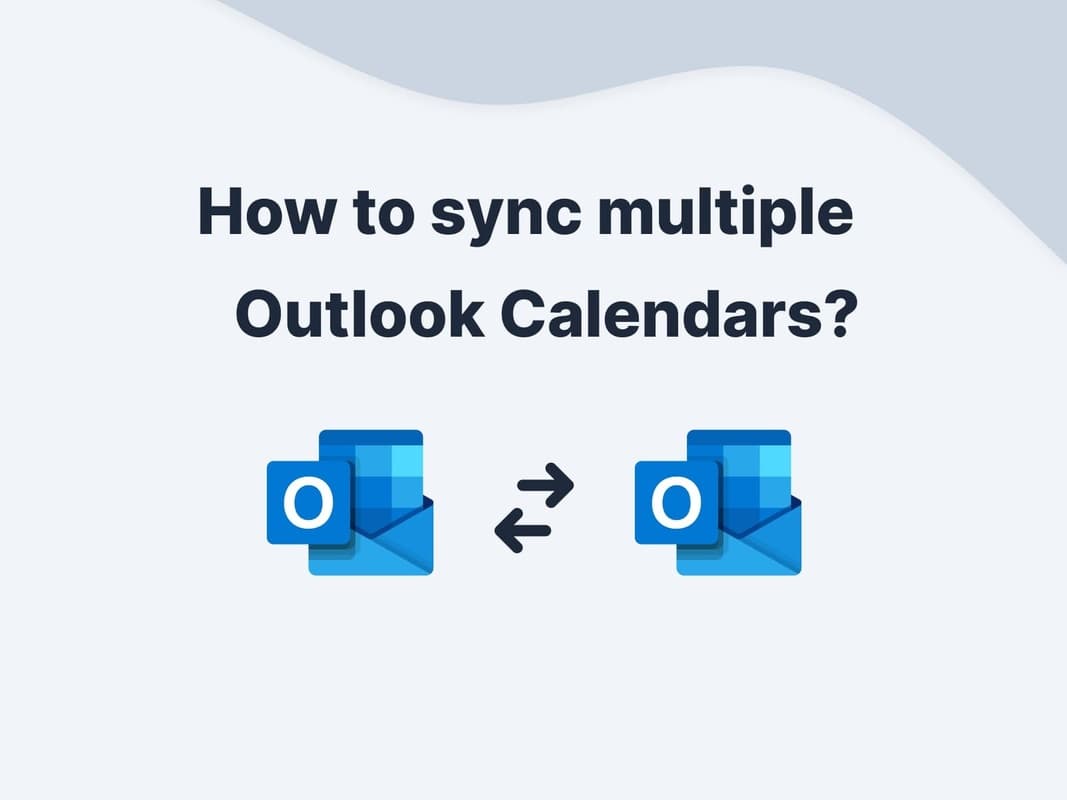 How to sync multiple Outlook Calendars?

O

O